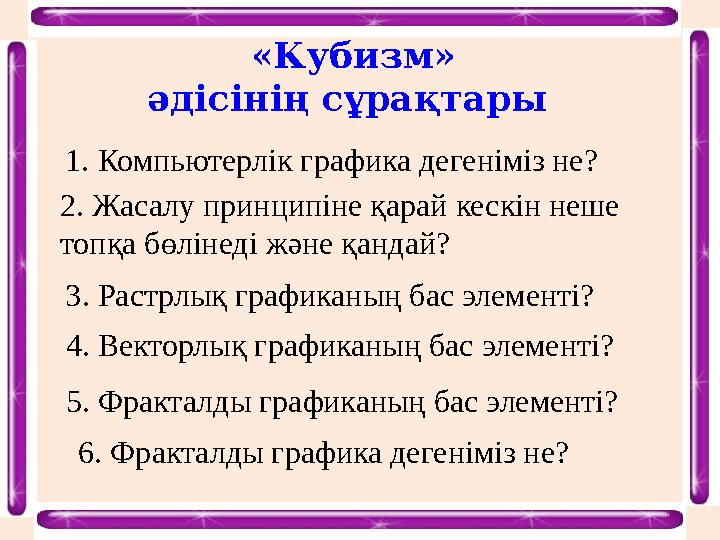 «Кубизм»
әдісінің сұрақтары

1. Компьютерлік графика дегеніміз не?

2. Жасалу принципіне қарай кескін неше топқа бөлінеді және қандай?

3. Растрлық графиканың бас элементі?

4. Векторлық графиканың бас элементі?

5. Фракталды графиканың бас элементі?

6. Фракталды графика дегеніміз не?